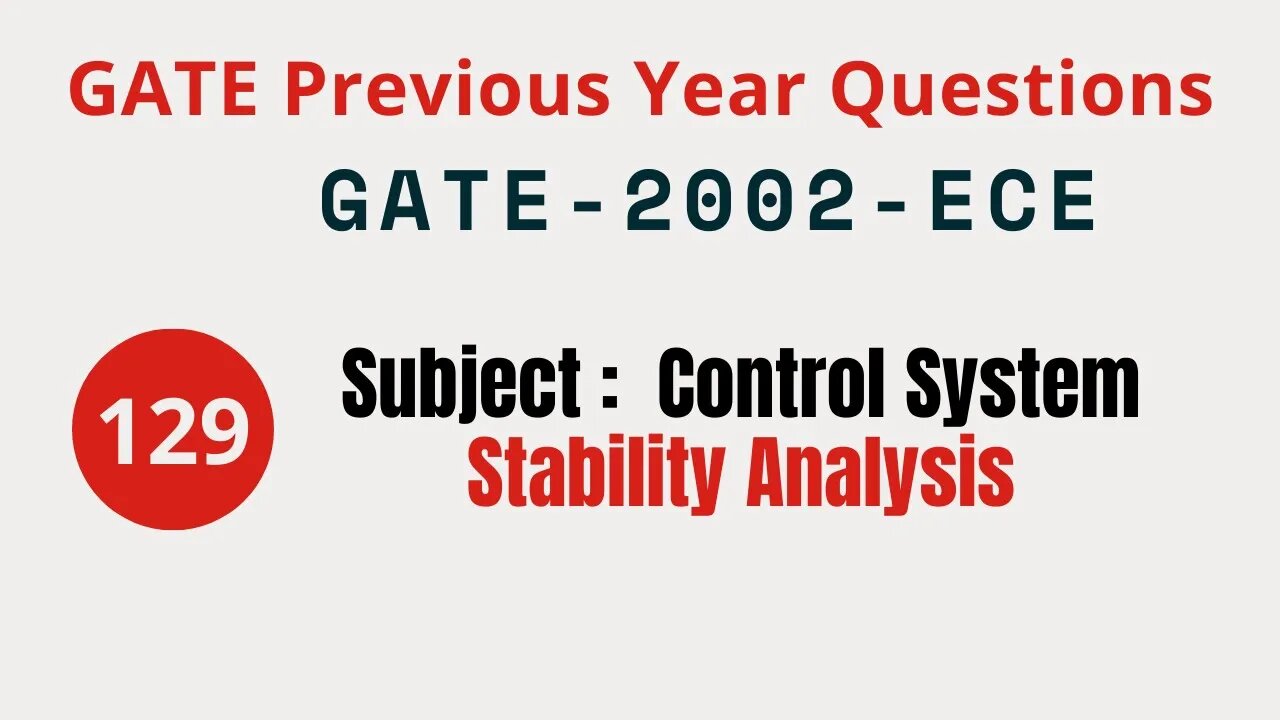 GATE Previous Year Questions

GATE-2002-ECE

129

Subject : Control System

Stability Analysis